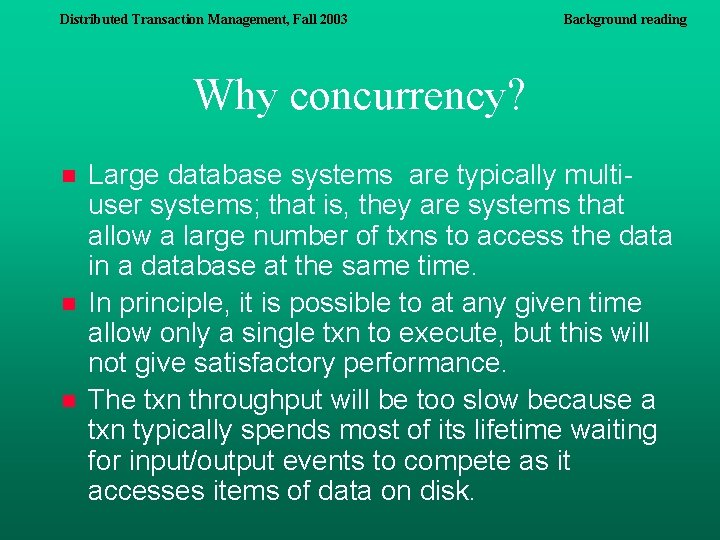 Distributed Transaction Management, Fall 2003

Background reading

Why concurrency?

Large database systems  are typically multi-user systems; that is, they are systems that allow a large number of txns to access the data in a database at the same time.

In principle, it is possible to at any given time allow only a single txn to execute, but this will not give satisfactory performance.

The txn throughput will be too slow because a txn typically spends most of its lifetime waiting for input/output events to compete as it accesses items of data on disk.